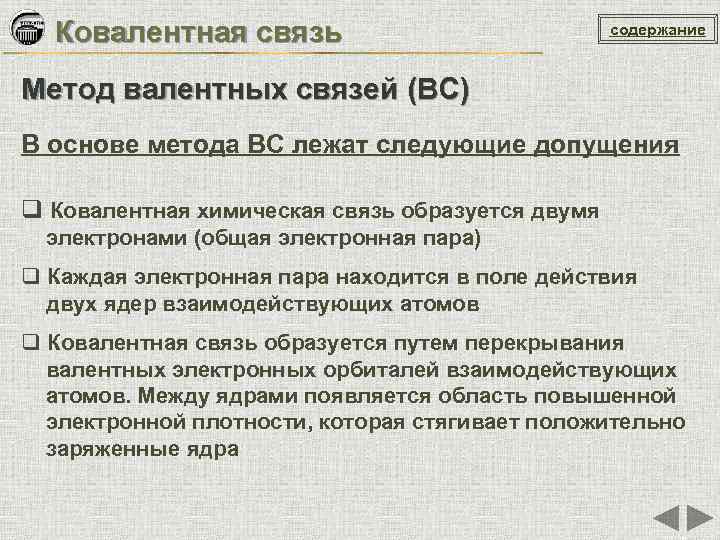 Ковалентная связь

содержание

Метод валентных связей (ВС)

В основе метода ВС лежат следующие допущения

❑ Ковалентная химическая связь образуется двумя электронами (общая электронная пара)

❑ Каждая электронная пара находится в поле действия двух ядер взаимодействующих атомов

❑ Ковалентная связь образуется путем перекрывания валентных электронных орбиталей взаимодействующих атомов. Между ядрами появляется область повышенной электронной плотности, которая стягивает положительно заряженные ядра